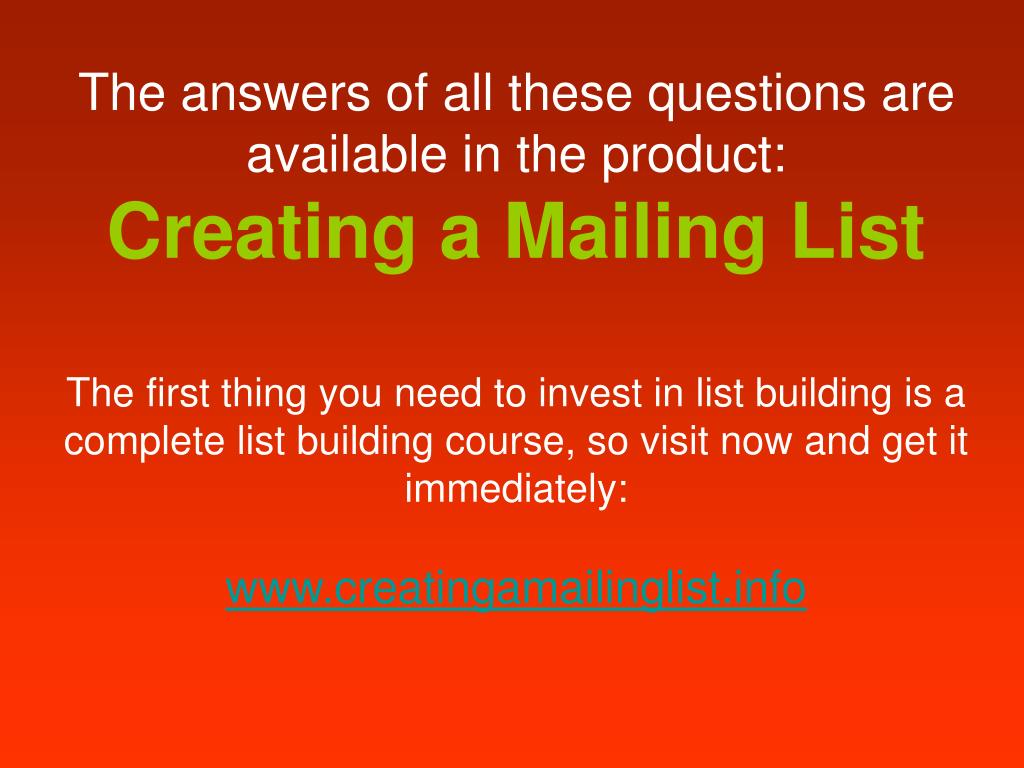 The answers of all these questions are available in the product:

Creating a Mailing List

The first thing you need to invest in list building is a complete list building course, so visit now and get it immediately:

www.creatingamailinglist.info